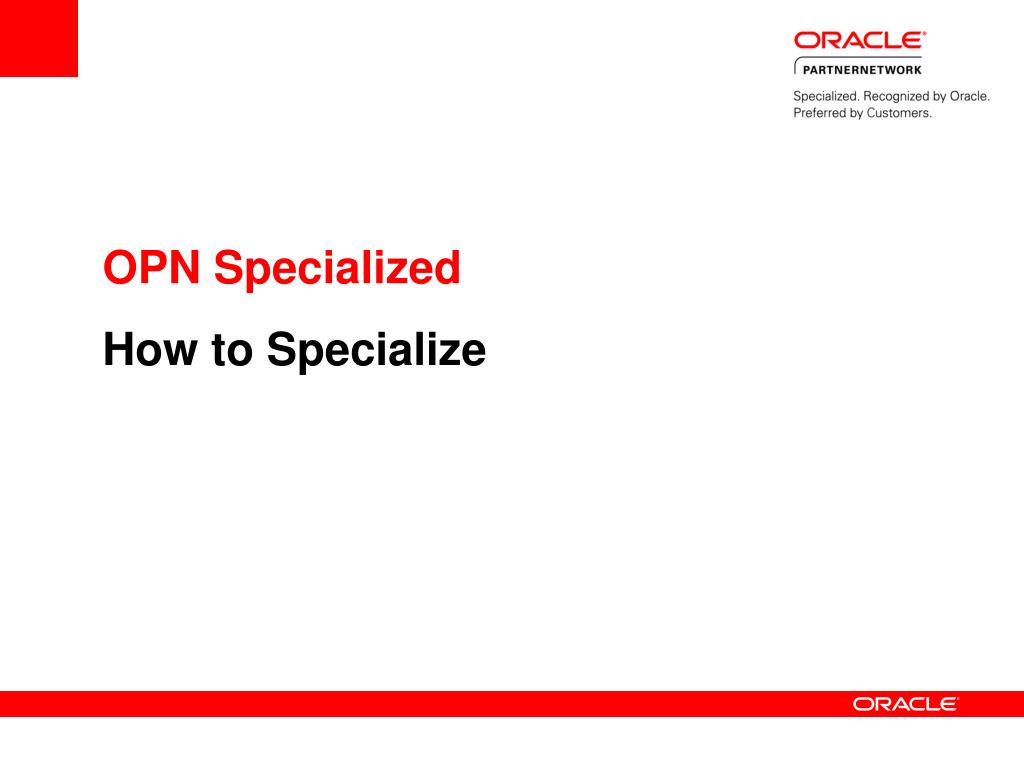 ORACLE®
PARTNERNETWORK
Specialized. Recognized by Oracle. Preferred by Customers.

OPN Specialized

How to Specialize

ORACLE®